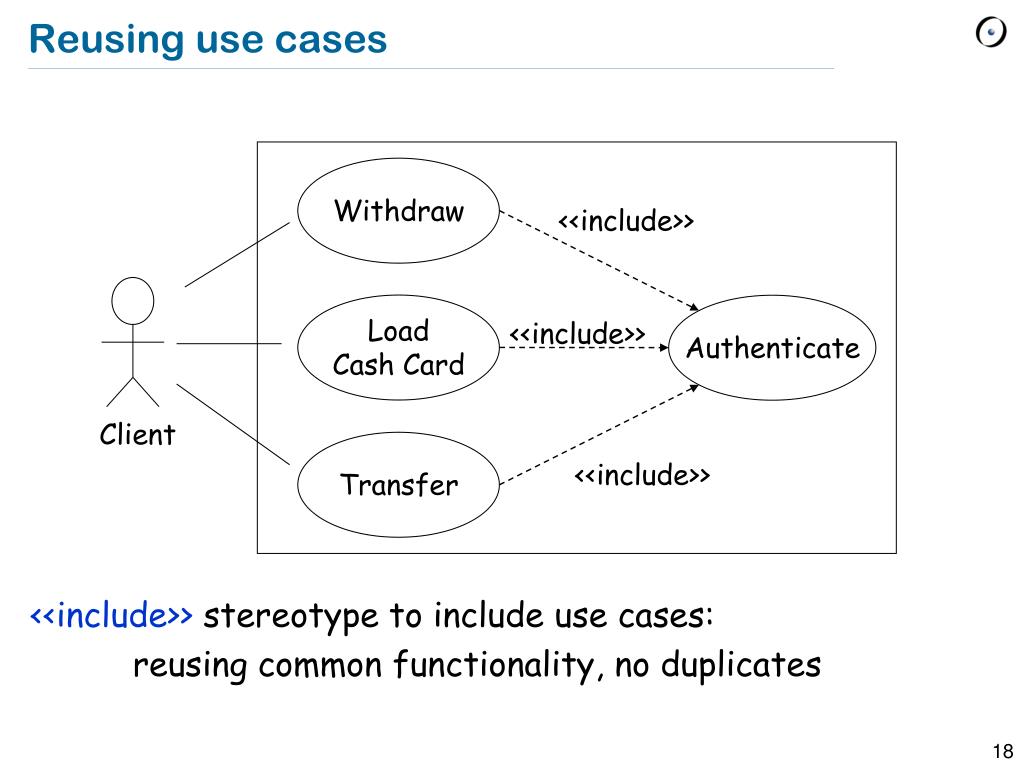 Reusing use cases

Withdraw

<<include>>

Load
Cash Card

<<include>>

Authenticate

Client

Transfer

<<include>>

<<include>> stereotype to include use cases:
reusing common functionality, no duplicates

18